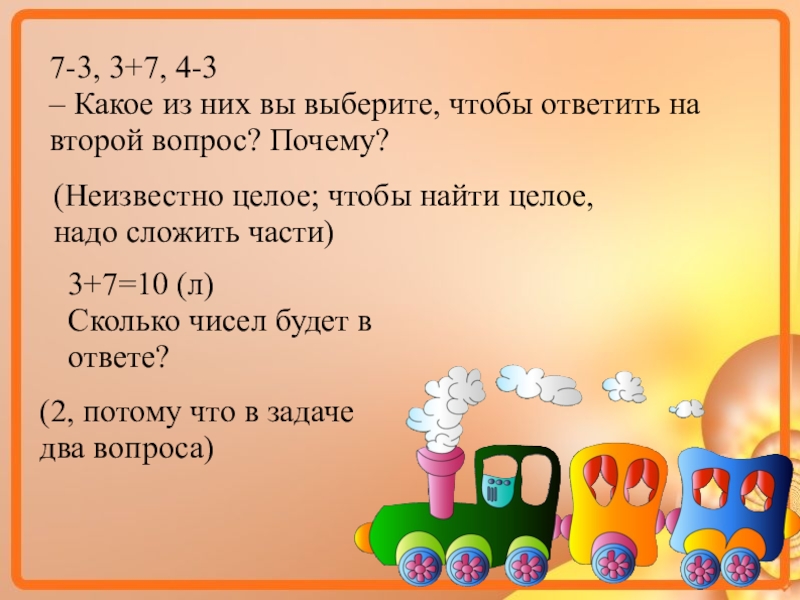 7-3, 3+7, 4-3
– Какое из них вы выберите, чтобы ответить на второй вопрос? Почему?

(Неизвестно целое; чтобы найти целое, надо сложить части)

3+7=10 (л)
Сколько чисел будет в ответе?

(2, потому что в задаче два вопроса)